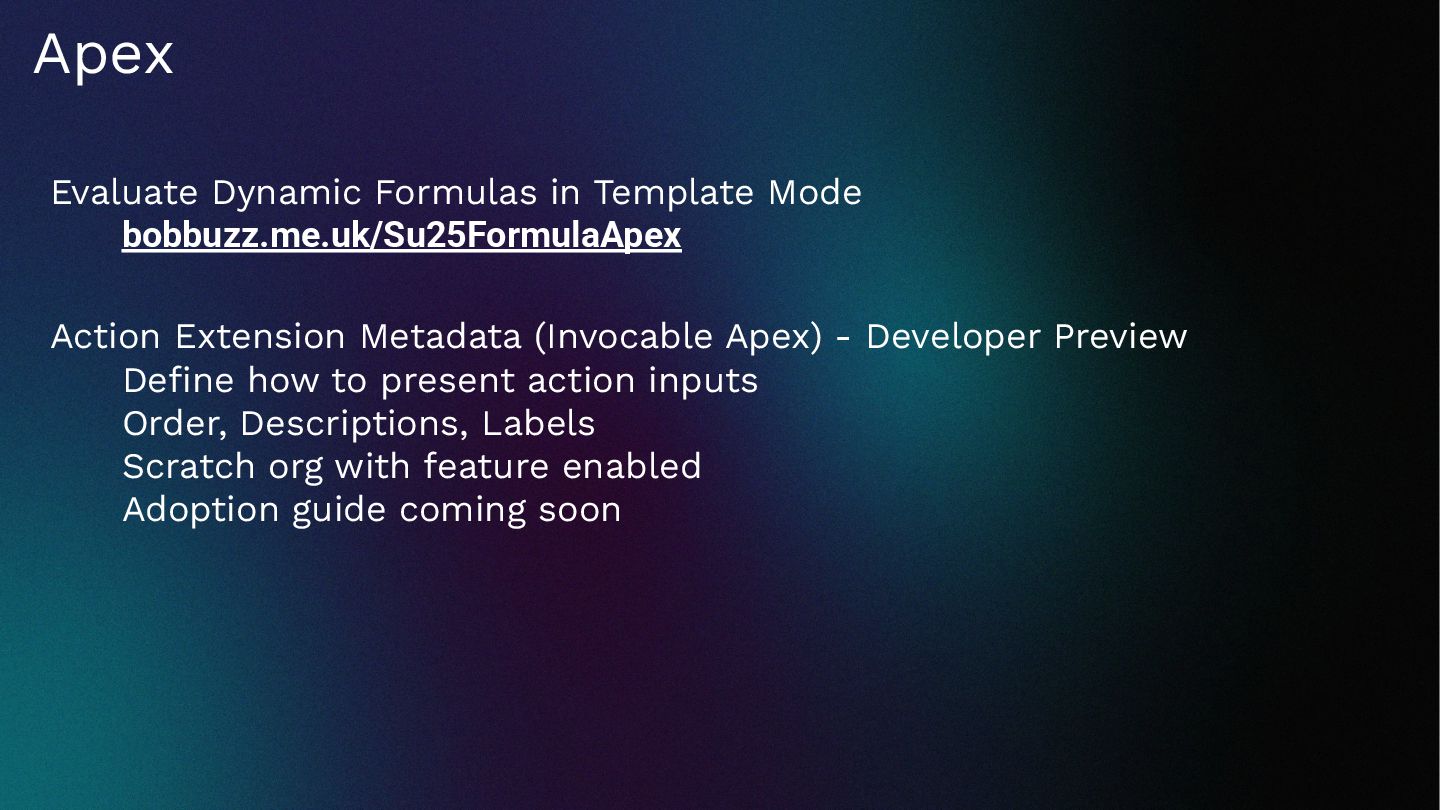 Apex

Evaluate Dynamic Formulas in Template Mode
bobbuzz.me.uk/Su25FormulaApex

Action Extension Metadata (Invocable Apex) - Developer Preview
Define how to present action inputs
Order, Descriptions, Labels
Scratch org with feature enabled
Adoption guide coming soon